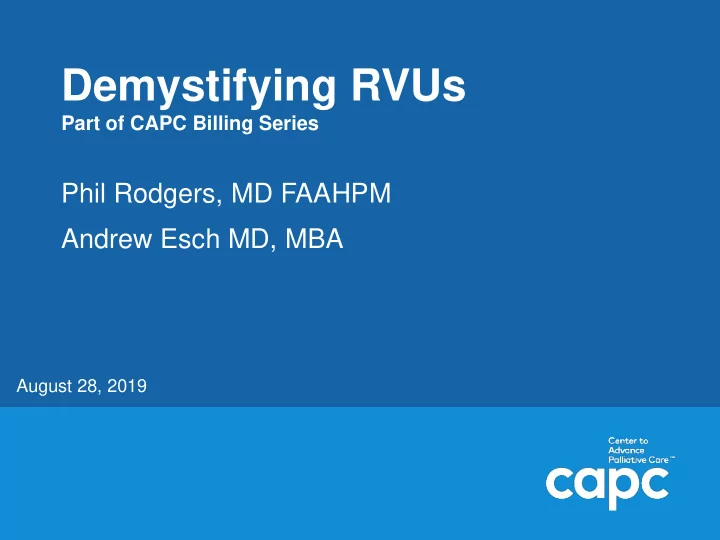 Demystifying RVUs
Part of CAPC Billing Series

Phil Rodgers, MD FAAHPM

Andrew Esch MD, MBA

August 28, 2019

Center to Advance Palliative Care™
capc